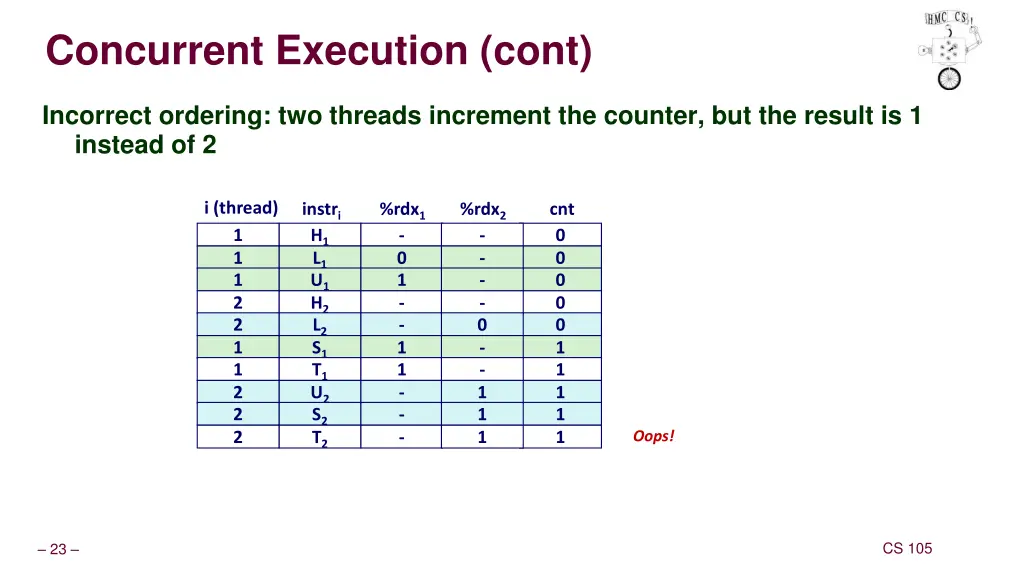 HMC CS

Concurrent Execution (cont)

Incorrect ordering: two threads increment the counter, but the result is 1 instead of 2

| i (thread) | instr$_i$ | %rdx$_1$ | %rdx$_2$ | cnt |
|---|---|---|---|---|
| 1 | H$_1$ | - | - | 0 |
| 1 | L$_1$ | 0 | - | 0 |
| 1 | U$_1$ | 1 | - | 0 |
| 2 | H$_2$ | - | - | 0 |
| 2 | L$_2$ | - | 0 | 0 |
| 1 | S$_1$ | 1 | - | 1 |
| 1 | T$_1$ | 1 | - | 1 |
| 2 | U$_2$ | - | 1 | 1 |
| 2 | S$_2$ | - | 1 | 1 |
| 2 | T$_2$ | - | 1 | 1 |

Oops!

– 23 –

CS 105